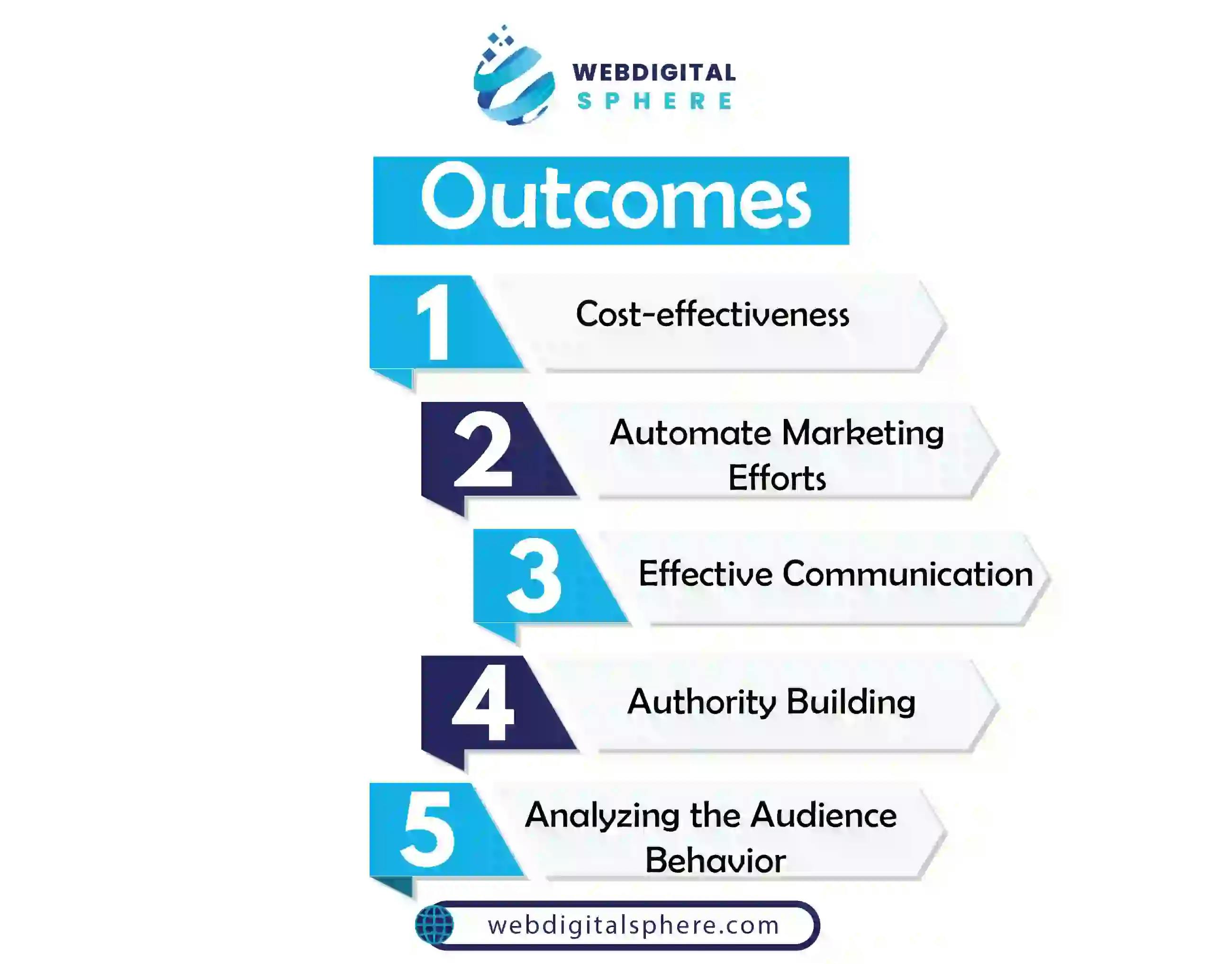 WEBDIGITAL
SPHERE

Outcomes

1 Cost-effectiveness

2 Automate Marketing Efforts

3 Effective Communication

4 Authority Building

5 Analyzing the Audience Behavior

webdigitalsphere.com